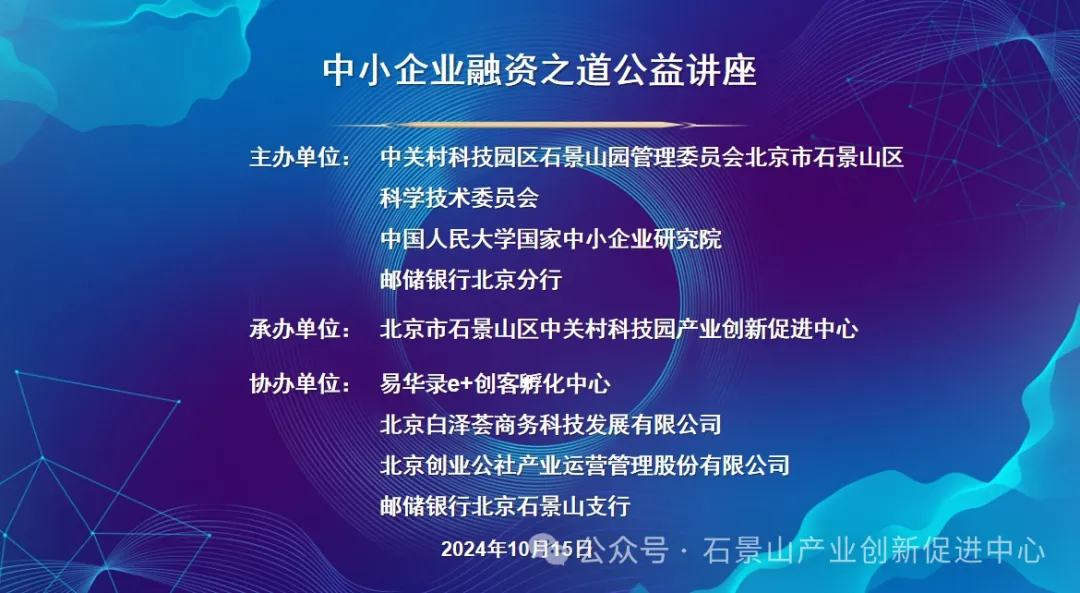 中小企业融资之道公益讲座

主办单位： 中关村科技园区石景山园管理委员会北京市石景山区科学技术委员会
中国人民大学国家中小企业研究院
邮储银行北京分行

承办单位： 北京市石景山区中关村科技园产业创新促进中心

协办单位： 易华录e+创客孵化中心
北京白泽荟商务科技发展有限公司
北京创业公社产业运营管理股份有限公司
邮储银行北京石景山支行

2024年10月15日

公众号 · 石景山产业创新促进中心